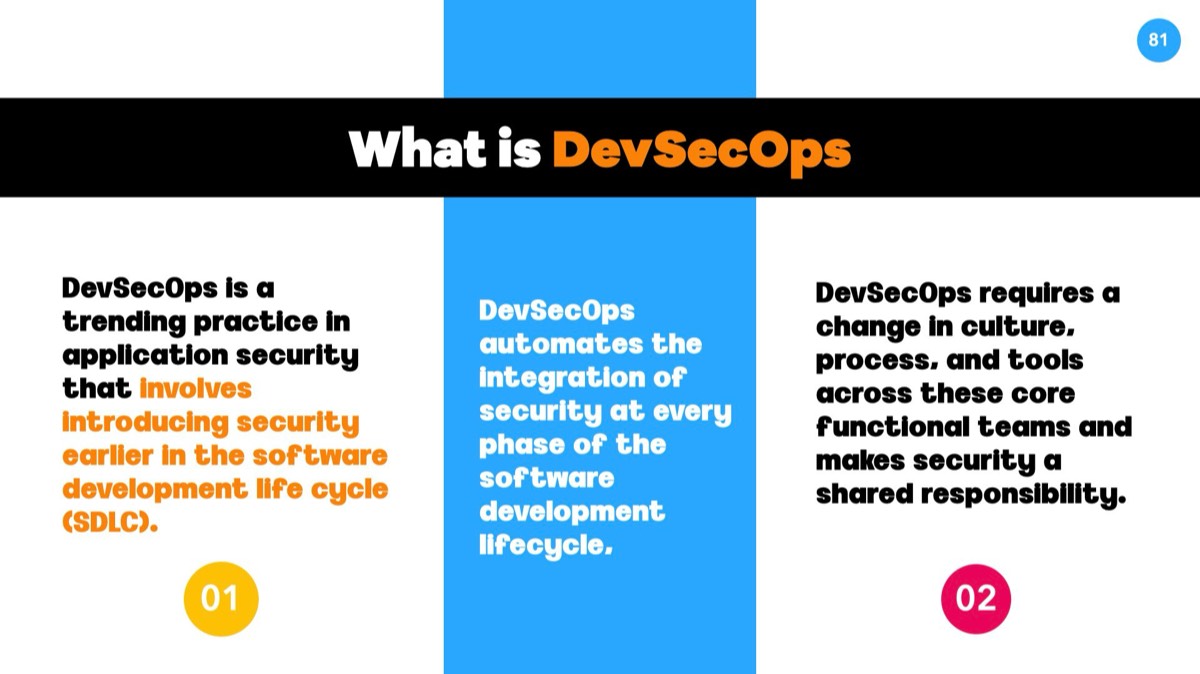 81

What is DevSecOps

DevSecOps is a trending practice in application security that involves introducing security earlier in the software development life cycle (SDLC).

01

DevSecOps automates the integration of security at every phase of the software development lifecycle.

DevSecOps requires a change in culture, process, and tools across these core functional teams and makes security a shared responsibility.

02